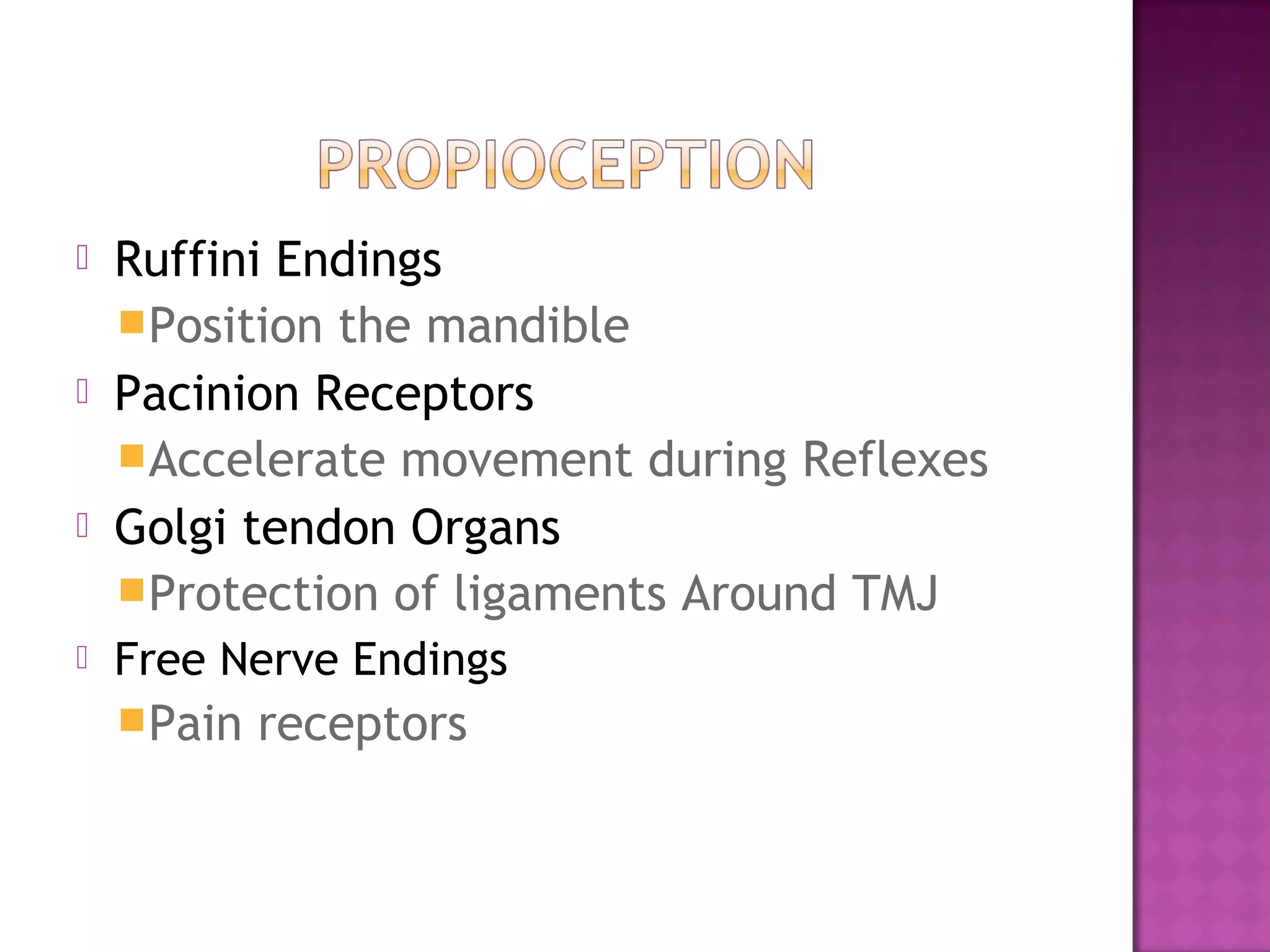 PROPIOCEPTION

Ruffini Endings
Position the mandible
Pacinion Receptors
Accelerate movement during Reflexes
Golgi tendon Organs
Protection of ligaments Around TMJ
Free Nerve Endings
Pain receptors